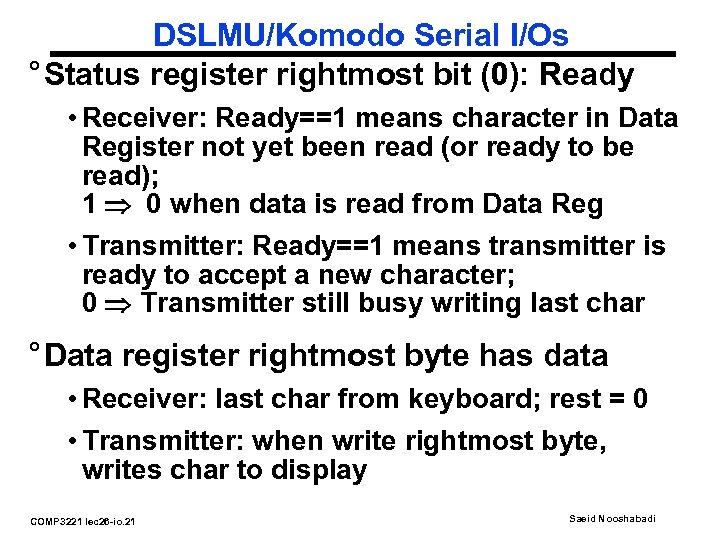 DSLMU/Komodo Serial I/Os

° Status register rightmost bit (0): Ready

• Receiver: Ready==1 means character in Data Register not yet been read (or ready to be read);
1 $\Rightarrow$ 0 when data is read from Data Reg

• Transmitter: Ready==1 means transmitter is ready to accept a new character;
0 $\Rightarrow$ Transmitter still busy writing last char

° Data register rightmost byte has data

• Receiver: last char from keyboard; rest = 0

• Transmitter: when write rightmost byte, writes char to display

COMP3221 lec28-io.21

Saeid Nooshabadi